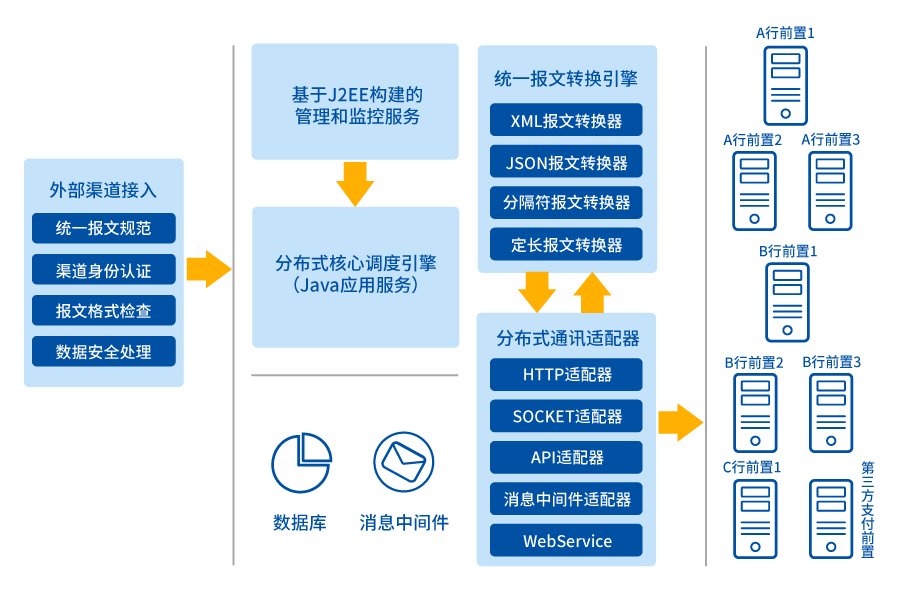 外部渠道接入

统一报文规范

渠道身份认证

报文格式检查

数据安全处理

基于J2EE构建的管理和监控服务

分布式核心调度引擎（Java应用服务）

数据库

消息中间件

统一报文转换引擎

XML报文转换器

JSON报文转换器

分隔符报文转换器

定长报文转换器

分布式通讯适配器

HTTP适配器

SOCKET适配器

API适配器

消息中间件适配器

WebService

A行前置1

A行前置2

A行前置3

B行前置1

B行前置2

B行前置3

C行前置1

第三方支付前置